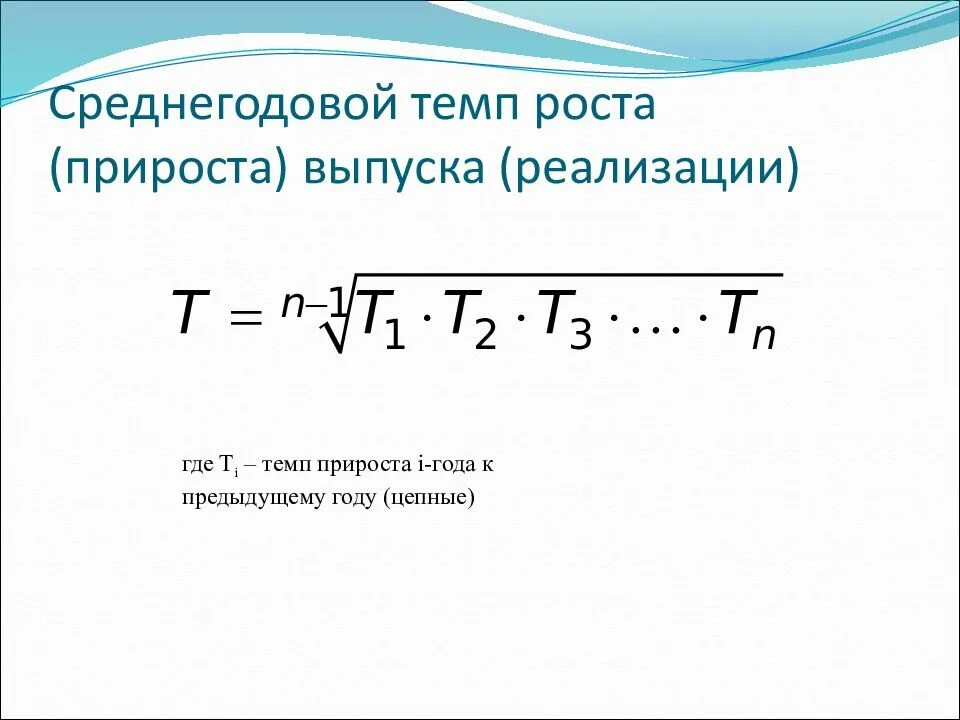 Среднегодовой темп роста (прироста) выпуска (реализации)

$T = \sqrt[n-1]{T_1 \cdot T_2 \cdot T_3 \cdot \ldots \cdot T_n}$

где $T_i$ – темп прироста i-года к предыдущему году (цепные)